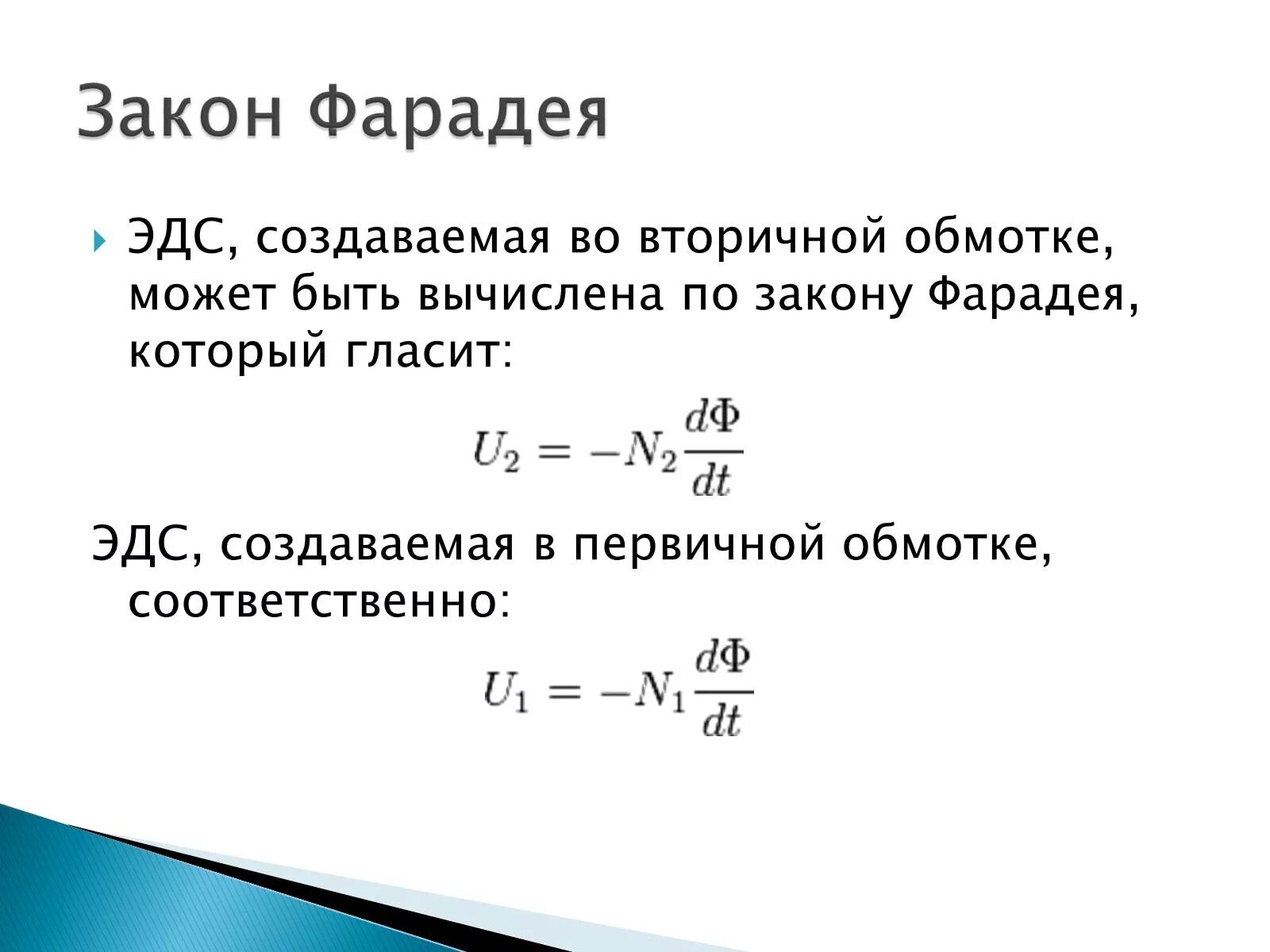 Закон Фарадея

ЭДС, создаваемая во вторичной обмотке, может быть вычислена по закону Фарадея, который гласит:

$U_2 = -N_2 \frac{d\Phi}{dt}$

ЭДС, создаваемая в первичной обмотке, соответственно:

$U_1 = -N_1 \frac{d\Phi}{dt}$